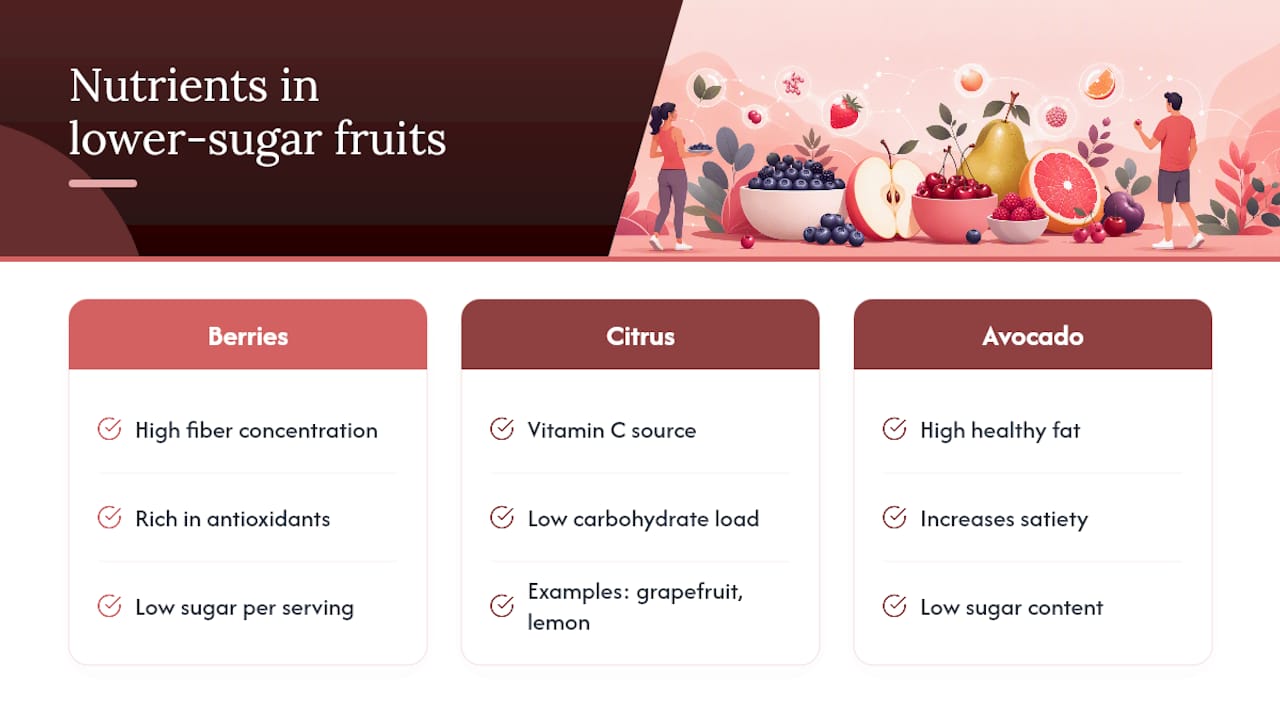 Nutrients in lower-sugar fruits

Berries

High fiber concentration

Rich in antioxidants

Low sugar per serving

Citrus

Vitamin C source

Low carbohydrate load

Examples: grapefruit, lemon

Avocado

High healthy fat

Increases satiety

Low sugar content